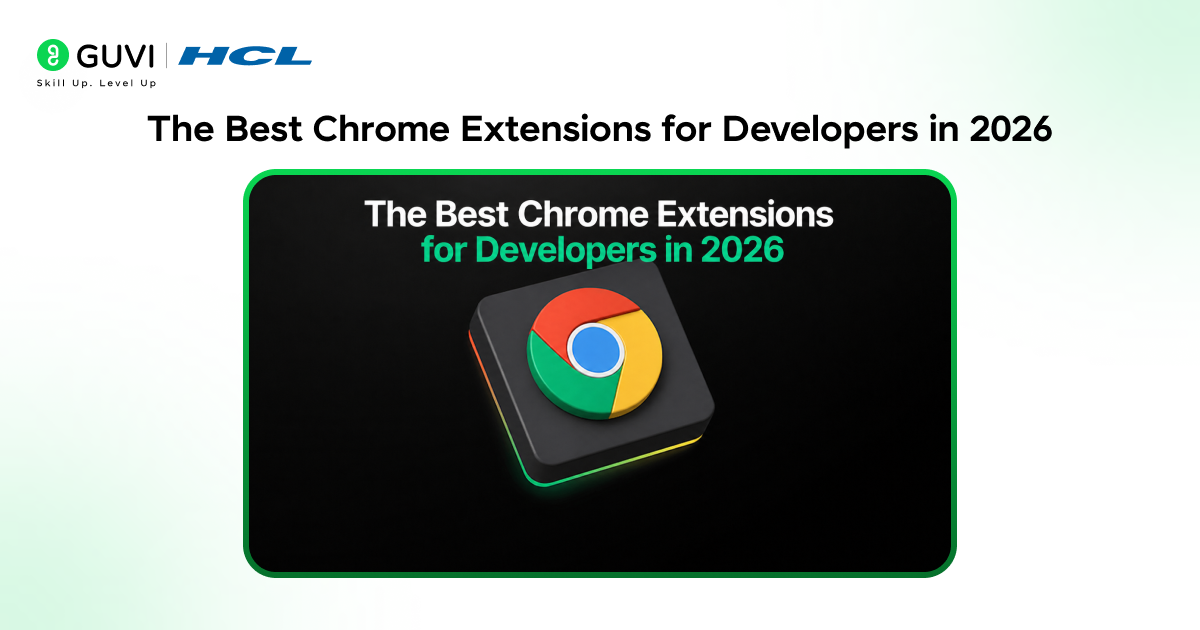 GUVI | HCL
Skill Up. Level Up

The Best Chrome Extensions for Developers in 2026

The Best Chrome Extensions for Developers in 2026